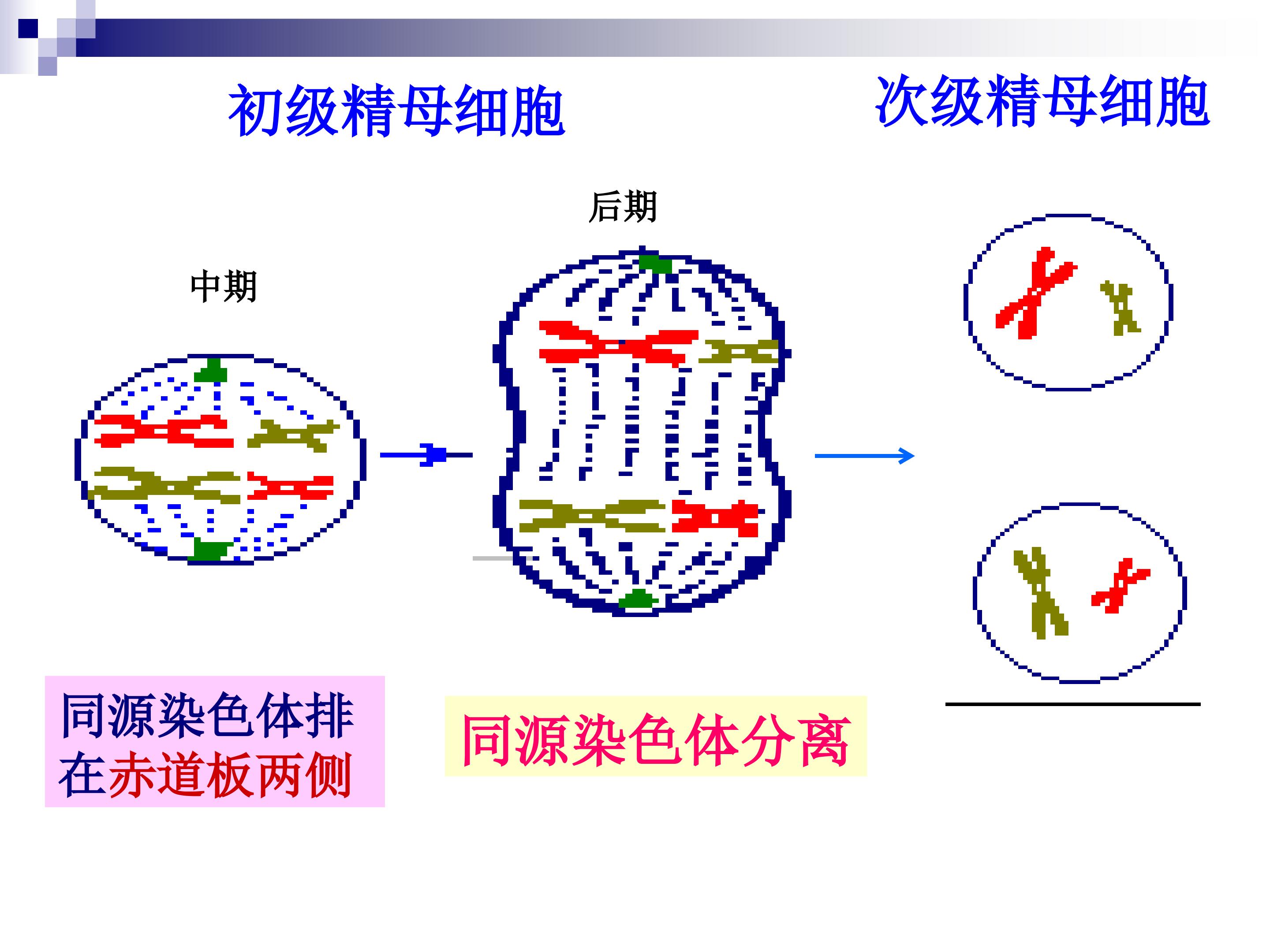 初级精母细胞

次级精母细胞

后期

中期

同源染色体排在赤道板两侧

同源染色体分离